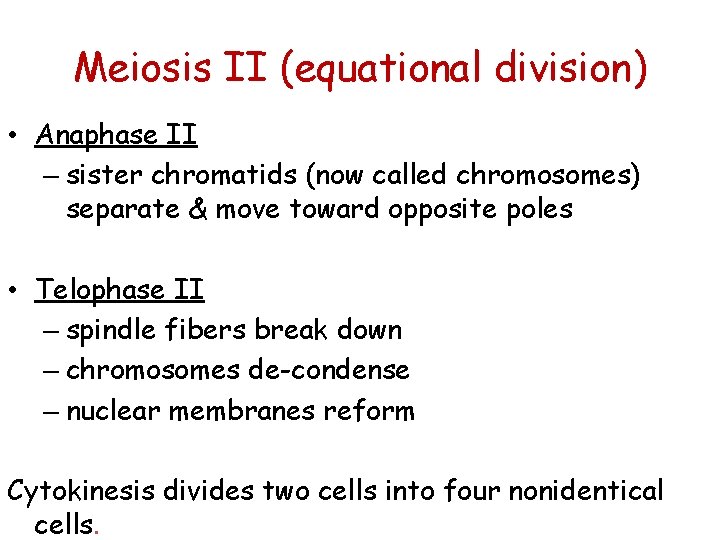 Meiosis II (equational division)

• Anaphase II
– sister chromatids (now called chromosomes) separate & move toward opposite poles

• Telophase II
– spindle fibers break down
– chromosomes de-condense
– nuclear membranes reform

Cytokinesis divides two cells into four nonidentical cells.